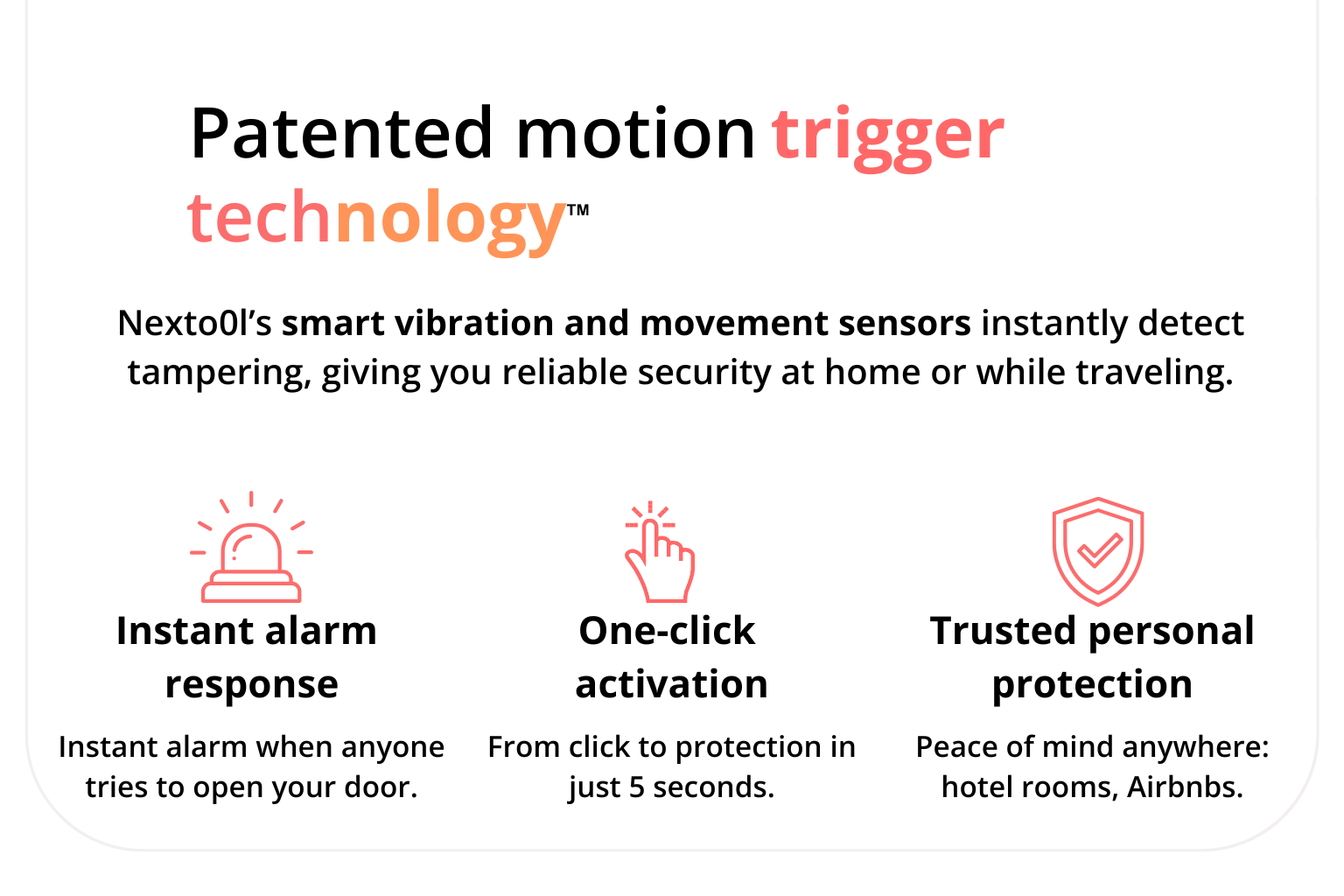 Patented motion trigger technology™

Nexto0l's smart vibration and movement sensors instantly detect tampering, giving you reliable security at home or while traveling.

Instant alarm response

Instant alarm when anyone tries to open your door.

One-click activation

From click to protection in just 5 seconds.

Trusted personal protection

Peace of mind anywhere: hotel rooms, Airbnbs.